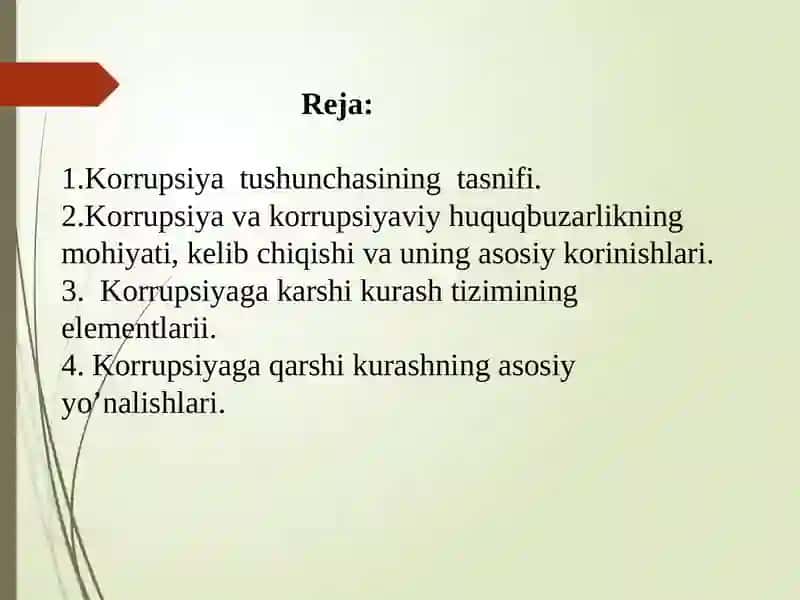 Reja:

1.Korrupsiya tushunchasining tasnifi.
2.Korrupsiya va korrupsiyaviy huquqbuzarlikning mohiyati, kelib chiqishi va uning asosiy korinishlari.
3. Korrupsiyaga karshi kurash tizimining elementlarii.
4. Korrupsiyaga qarshi kurashning asosiy yo’nalishlari.